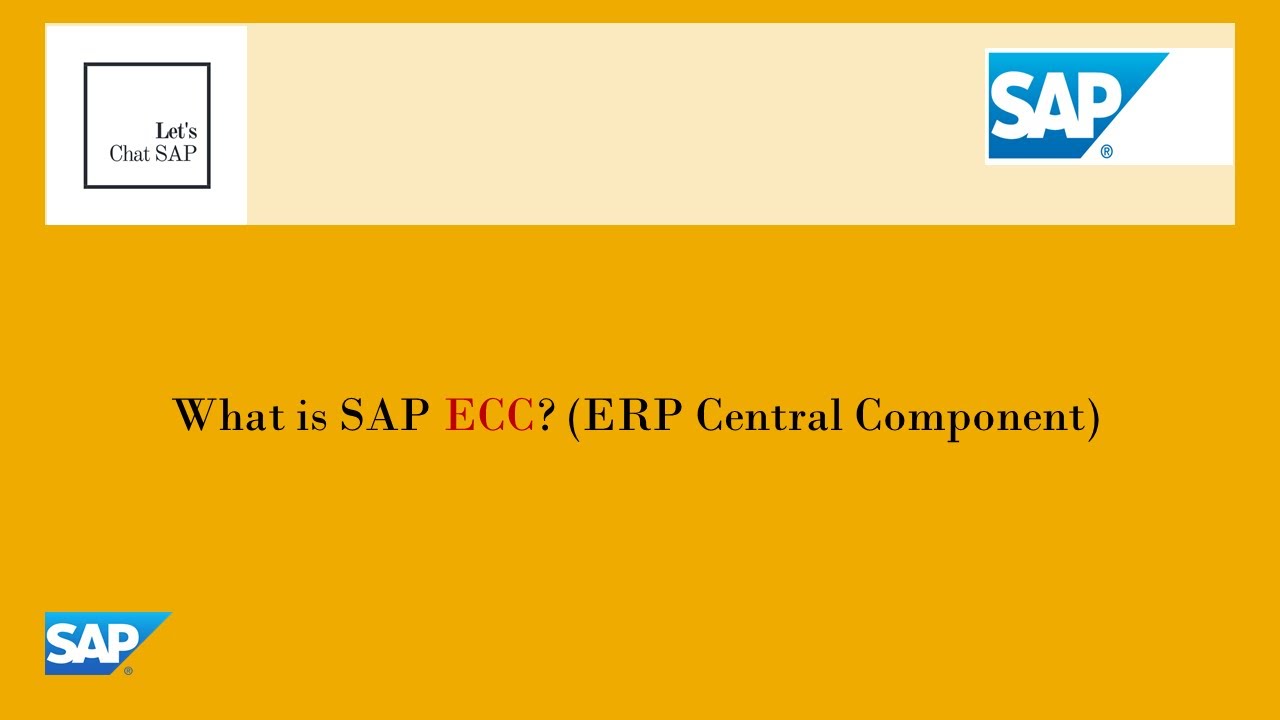 Let's
Chat SAP

SAP®

What is SAP ECC? (ERP Central Component)

SAP®